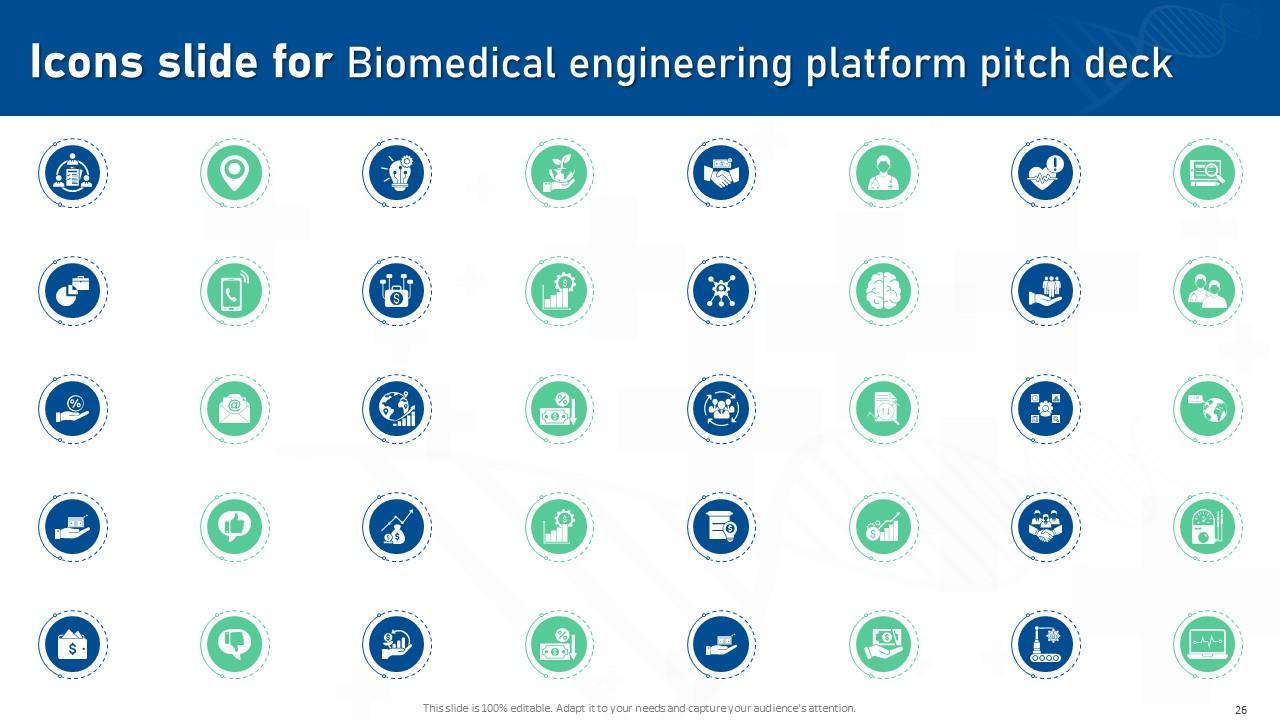 Icons slide for Biomedical engineering platform pitch deck

This slide is 100% editable. Adapt it to your needs and capture your audience's attention.

26